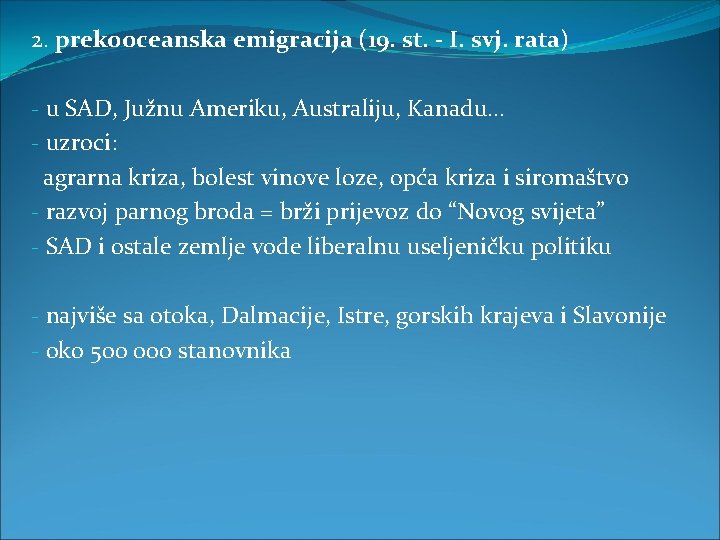 2. prekooceanska emigracija (19. st. - I. svj. rata)

- u SAD, Južnu Ameriku, Australiju, Kanadu…
- uzroci:
agrarna kriza, bolest vinove loze, opća kriza i siromaštvo
- razvoj parnog broda = brži prijevoz do “Novog svijeta”
- SAD i ostale zemlje vode liberalnu useljeničku politiku

- najviše sa otoka, Dalmacije, Istre, gorskih krajeva i Slavonije
- oko 500 000 stanovnika